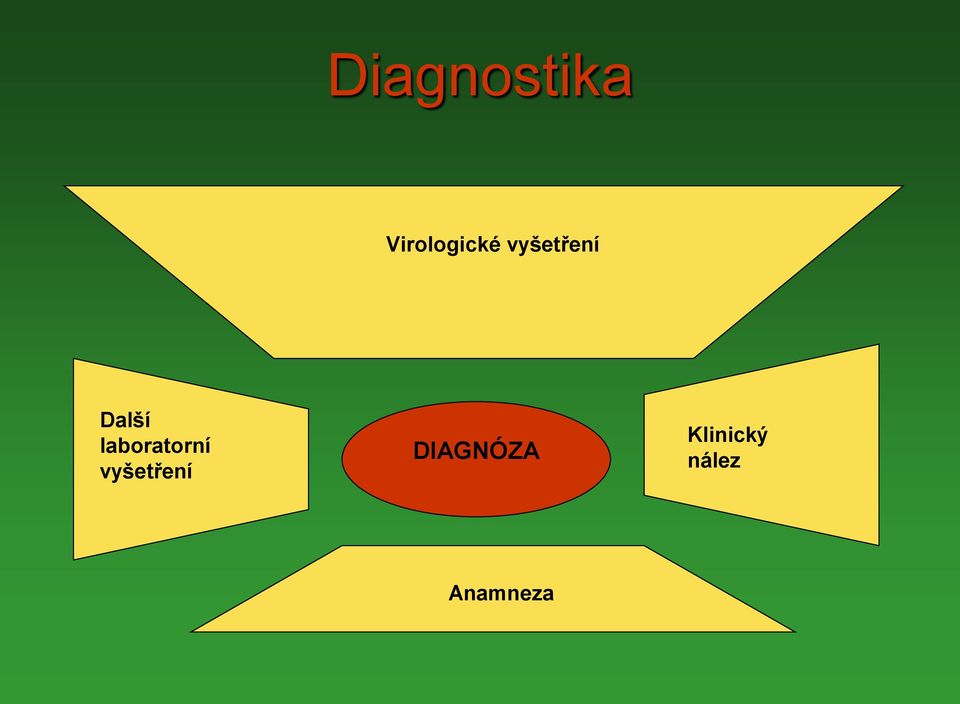 Diagnostika

Virologické vyšetření

Další laboratorní vyšetření

DIAGNÓZA

Klinický nález

Anamneza